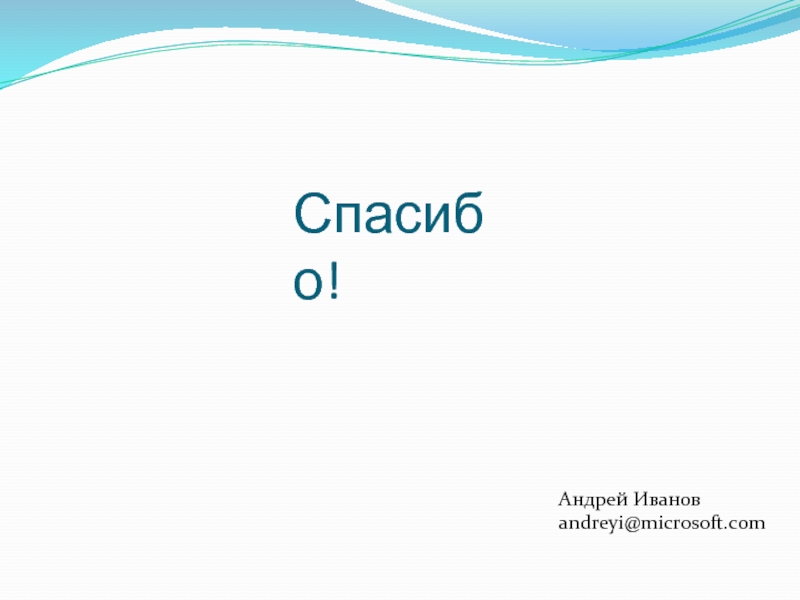 Спасибо!

Андрей Иванов
andreyi@microsoft.com